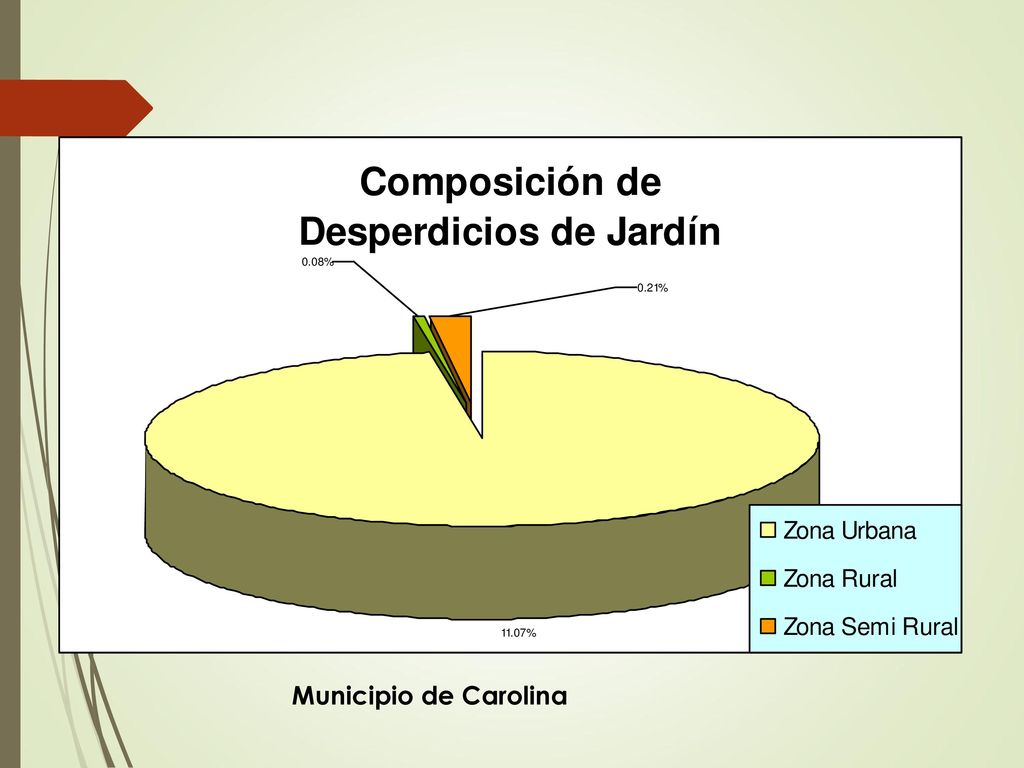 Composición de Desperdicios de Jardín

0.08%

0.21%

11.07%

Zona Urbana
Zona Rural
Zona Semi Rural

Municipio de Carolina